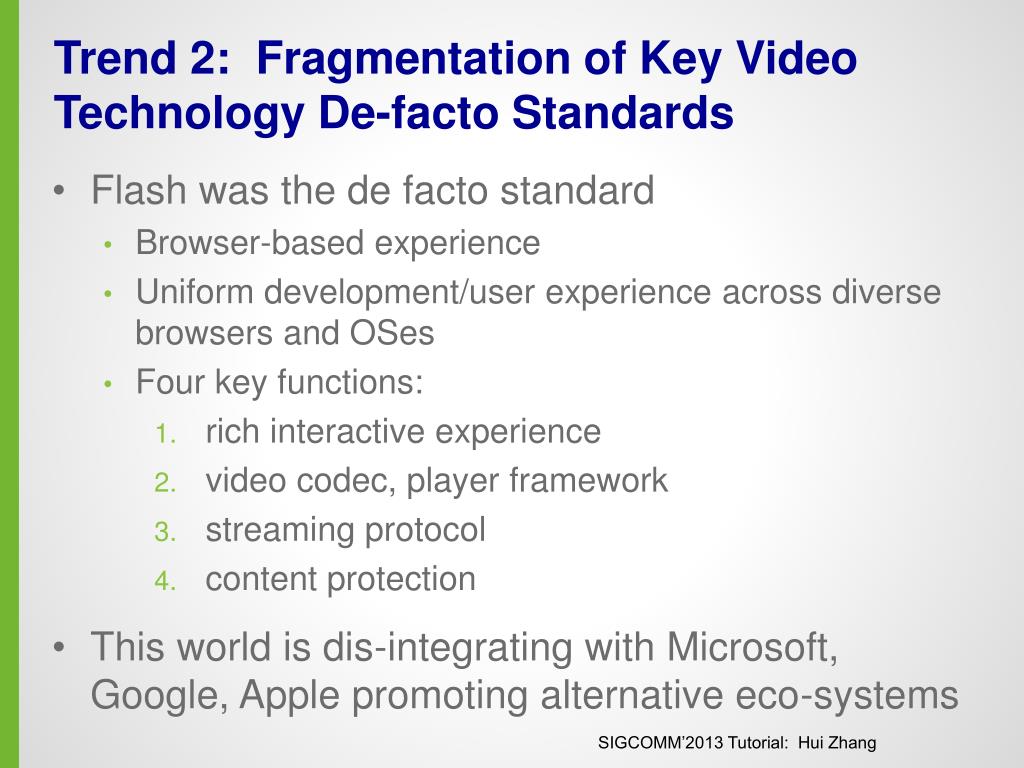 Trend 2: Fragmentation of Key Video Technology De-facto Standards

• Flash was the de facto standard
  • Browser-based experience
  • Uniform development/user experience across diverse browsers and OSes
  • Four key functions:
    1. rich interactive experience
    2. video codec, player framework
    3. streaming protocol
    4. content protection

• This world is dis-integrating with Microsoft, Google, Apple promoting alternative eco-systems

SIGCOMM'2013 Tutorial: Hui Zhang